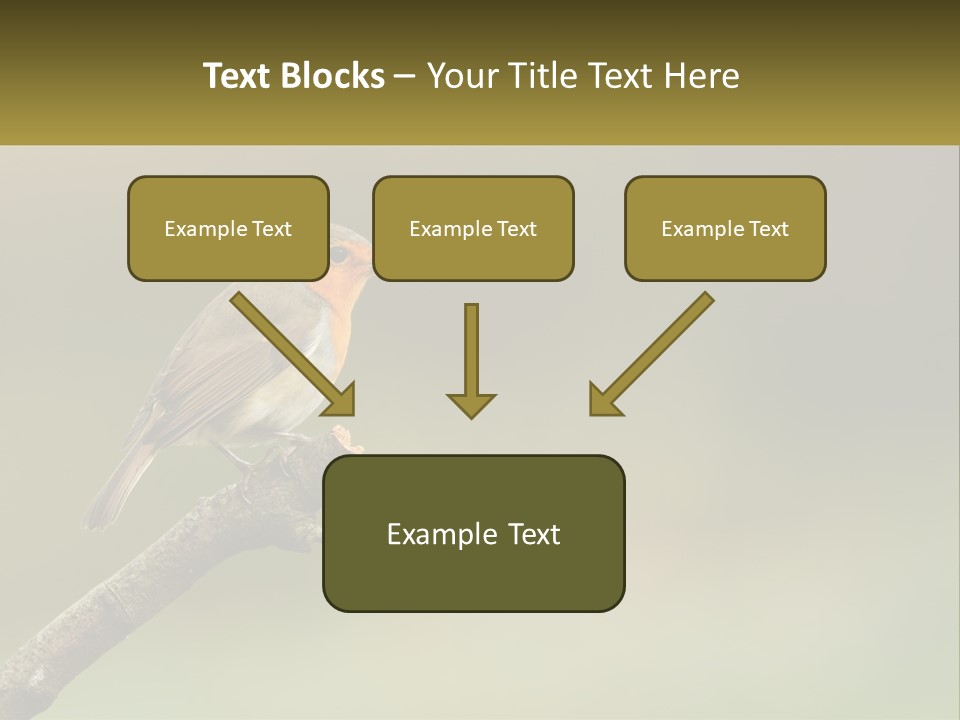 Text Blocks – Your Title Text Here

Example Text

Example Text

Example Text

Example Text